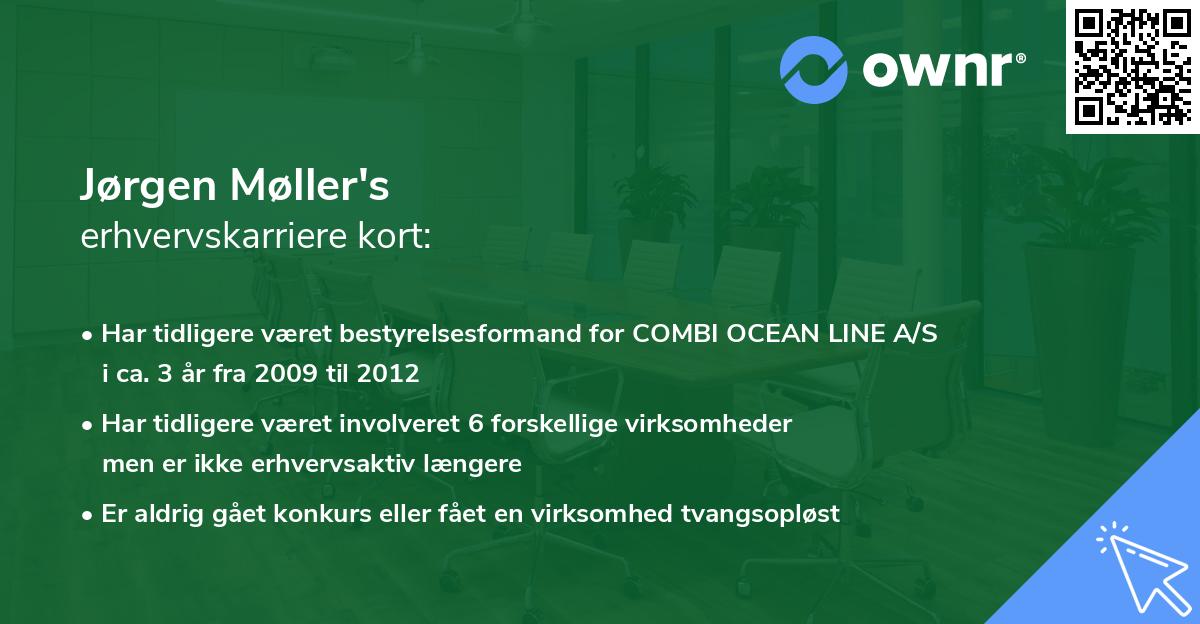 ownr®

Jørgen Møller's
erhvervskarriere kort:

• Har tidligere været bestyrelsesformand for COMBI OCEAN LINE A/S i ca. 3 år fra 2009 til 2012

• Har tidligere været involveret 6 forskellige virksomheder men er ikke erhvervsaktiv længere

• Er aldrig gået konkurs eller fået en virksomhed tvangsopløst